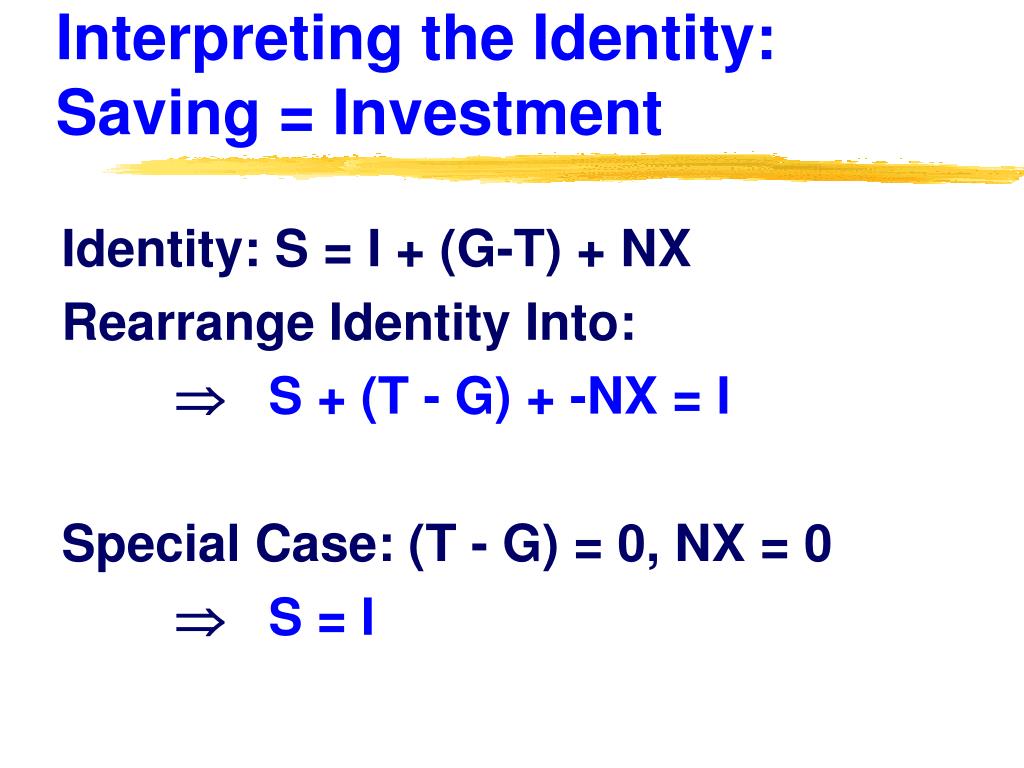 Interpreting the Identity: Saving = Investment

Identity: S = I + (G-T) + NX

Rearrange Identity Into:

$\Rightarrow$ S + (T - G) + -NX = I

Special Case: (T - G) = 0, NX = 0

$\Rightarrow$ S = I